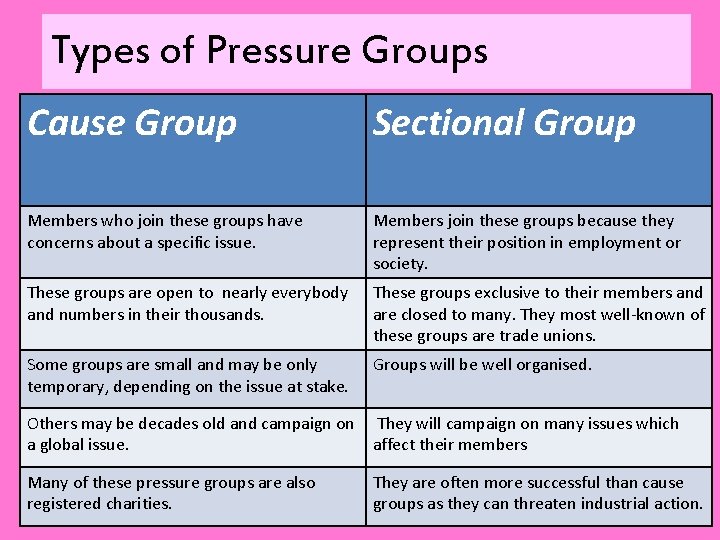 Types of Pressure Groups

| Cause Group | Sectional Group |
|---|---|
| Members who join these groups have concerns about a specific issue. | Members join these groups because they represent their position in employment or society. |
| These groups are open to nearly everybody and numbers in their thousands. | These groups exclusive to their members and are closed to many. They most well-known of these groups are trade unions. |
| Some groups are small and may be only temporary, depending on the issue at stake. | Groups will be well organised. |
| Others may be decades old and campaign on a global issue. | They will campaign on many issues which affect their members |
| Many of these pressure groups are also registered charities. | They are often more successful than cause groups as they can threaten industrial action. |